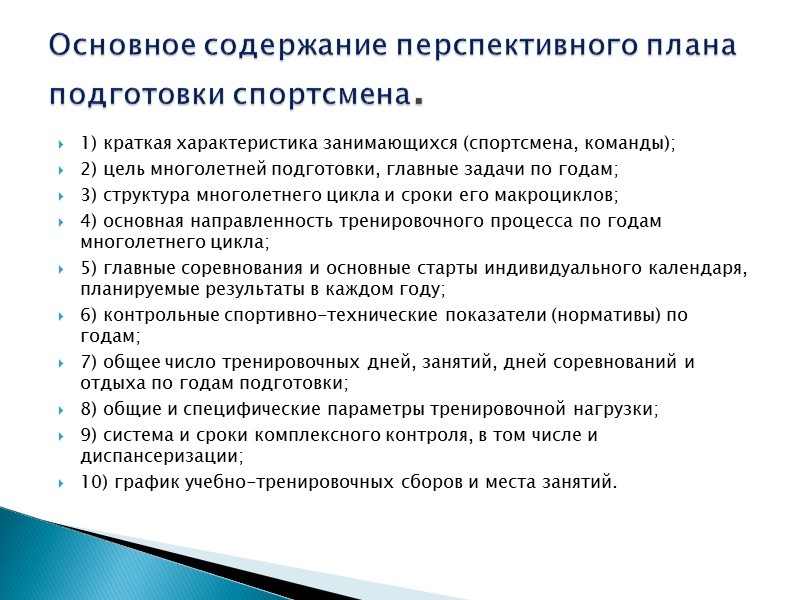 Основное содержание перспективного плана подготовки спортсмена.

1) краткая характеристика занимающихся (спортсмена, команды);
2) цель многолетней подготовки, главные задачи по годам;
3) структура многолетнего цикла и сроки его макроциклов;
4) основная направленность тренировочного процесса по годам многолетнего цикла;
5) главные соревнования и основные старты индивидуального календаря, планируемые результаты в каждом году;
6) контрольные спортивно-технические показатели (нормативы) по годам;
7) общее число тренировочных дней, занятий, дней соревнований и отдыха по годам подготовки;
8) общие и специфические параметры тренировочной нагрузки;
9) система и сроки комплексного контроля, в том числе и диспансеризации;
10) график учебно-тренировочных сборов и места занятий.